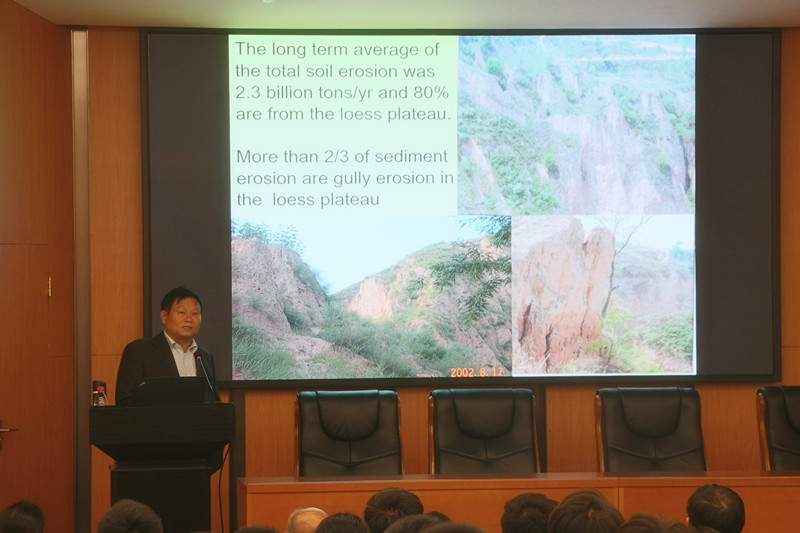 The long term average of the total soil erosion was 2.3 billion tons/yr and 80% are from the loess plateau.

More than 2/3 of sediment erosion are gully erosion in the loess plateau

2002. 8. 17